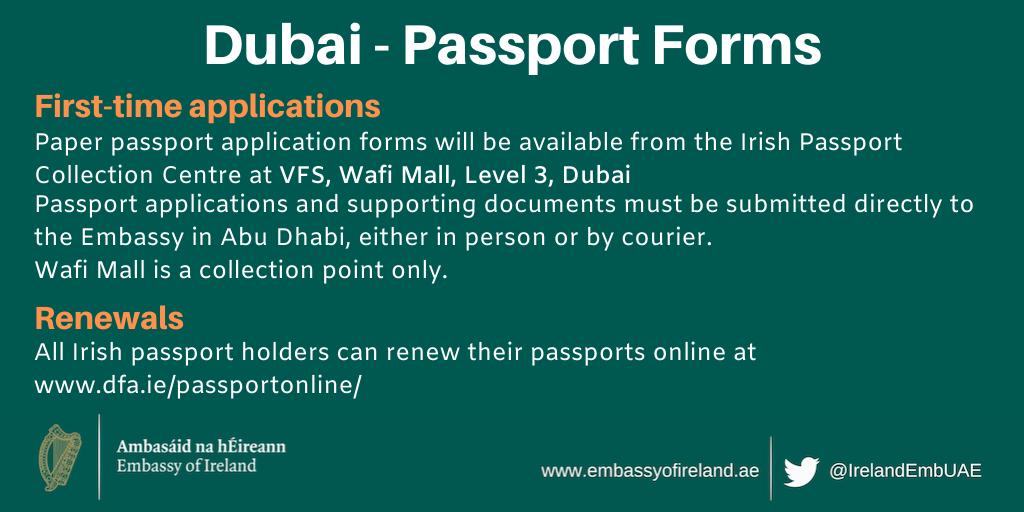 Dubai - Passport Forms

First-time applications

Paper passport application forms will be available from the Irish Passport Collection Centre at VFS, Wafi Mall, Level 3, Dubai

Passport applications and supporting documents must be submitted directly to the Embassy in Abu Dhabi, either in person or by courier.

Wafi Mall is a collection point only.

Renewals

All Irish passport holders can renew their passports online at www.dfa.ie/passportonline/

Ambasáid na hÉireann
Embassy of Ireland

www.embassyofireland.ae

@IrelandEmbUAE